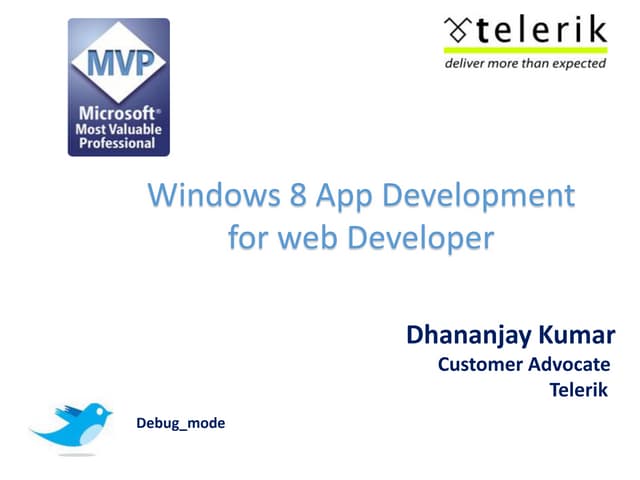 MVP
Microsoft®
Most Valuable
Professional

telerik
deliver more than expected

Windows 8 App Development for web Developer

Dhananjay Kumar
Customer Advocate
Telerik

Debug_mode